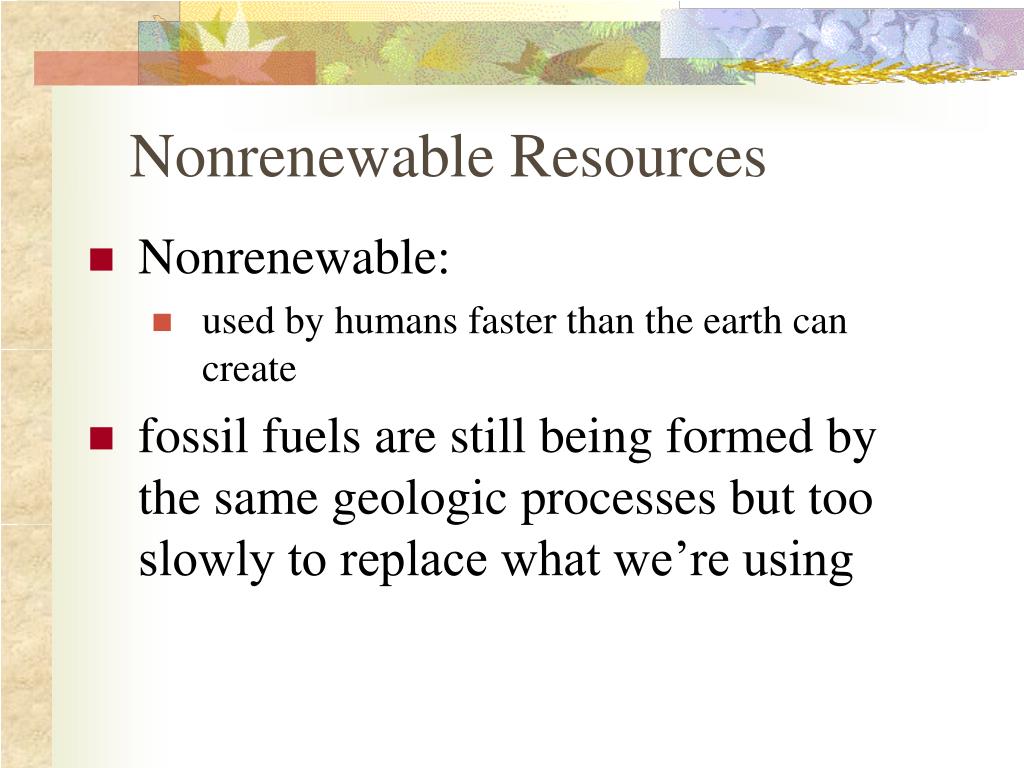 Nonrenewable Resources

Nonrenewable:

used by humans faster than the earth can create

fossil fuels are still being formed by the same geologic processes but too slowly to replace what we’re using